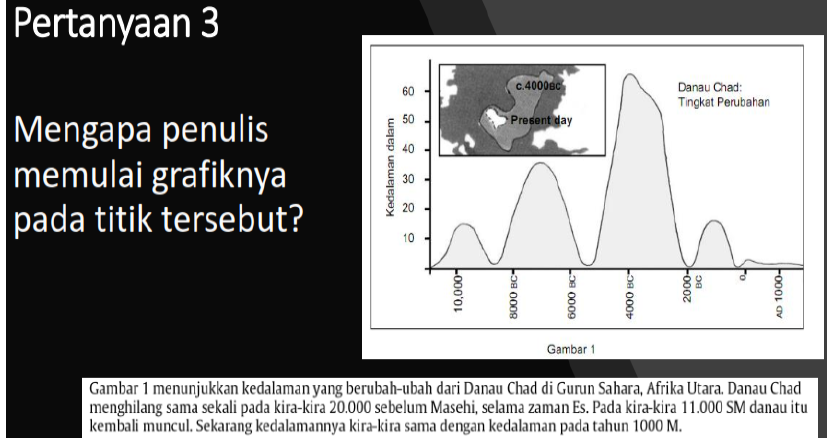 Pertanyaan 3

Mengapa penulis memulai grafiknya pada titik tersebut?

c.4000BC

Present day

Danau Chad:
Tingkat Perubahan

Kedalaman dalam

60
50
40
30
20
10

10,000
8000 BC
6000 BC
4000 BC
2000 BC
0
AD 1000

Gambar 1

Gambar 1 menunjukkan kedalaman yang berubah-ubah dari Danau Chad di Gurun Sahara, Afrika Utara. Danau Chad menghilang sama sekali pada kira-kira 20.000 sebelum Masehi, selama zaman Es. Pada kira-kira 11.000 SM danau itu kembali muncul. Sekarang kedalamannya kira-kira sama dengan kedalaman pada tahun 1000 M.